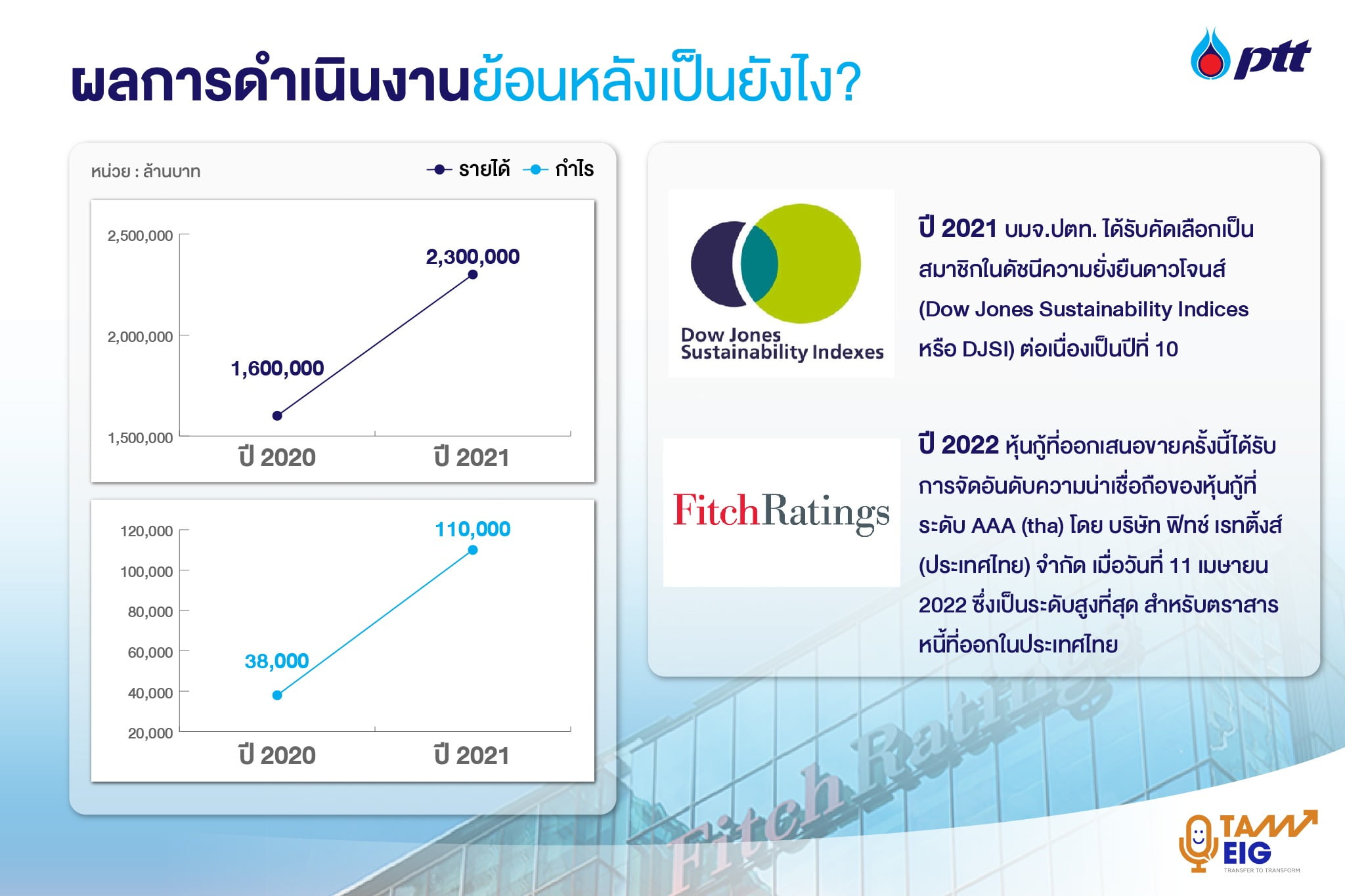 ผลการดำเนินงานย้อนหลังเป็นยังไง?

ptt

หน่วย : ล้านบาท

รายได้ กำไร

2,500,000
2,000,000
1,500,000
2,300,000
1,600,000
ปี 2020 ปี 2021

120,000
100,000
80,000
60,000
40,000
20,000
110,000
38,000
ปี 2020 ปี 2021

Dow Jones Sustainability Indexes

ปี 2021 บมจ.ปตท. ได้รับคัดเลือกเป็นสมาชิกในดัชนีความยั่งยืนดาวโจนส์ (Dow Jones Sustainability Indices หรือ DJSI) ต่อเนื่องเป็นปีที่ 10

FitchRatings

ปี 2022 หุ้นกู้ที่ออกเสนอขายครั้งนี้ได้รับการจัดอันดับความน่าเชื่อถือของหุ้นกู้ที่ระดับ AAA (tha) โดย บริษัท ฟิทช์ เรทติ้งส์ (ประเทศไทย) จำกัด เมื่อวันที่ 11 เมษายน 2022 ซึ่งเป็นระดับสูงที่สุด สำหรับตราสารหนี้ที่ออกในประเทศไทย

Fitch Ratings

TAM EIG
TRANSFER TO TRANSFORM